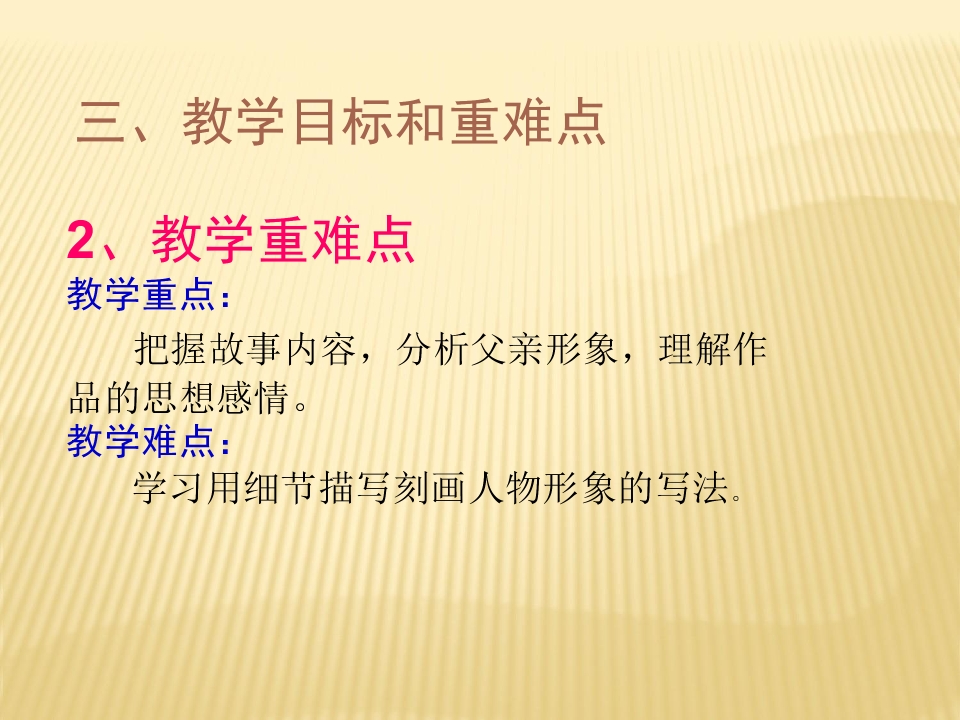 三、教学目标和重难点

2、教学重难点

教学重点：

把握故事内容，分析父亲形象，理解作品的思想感情。

教学难点：

学习用细节描写刻画人物形象的写法。